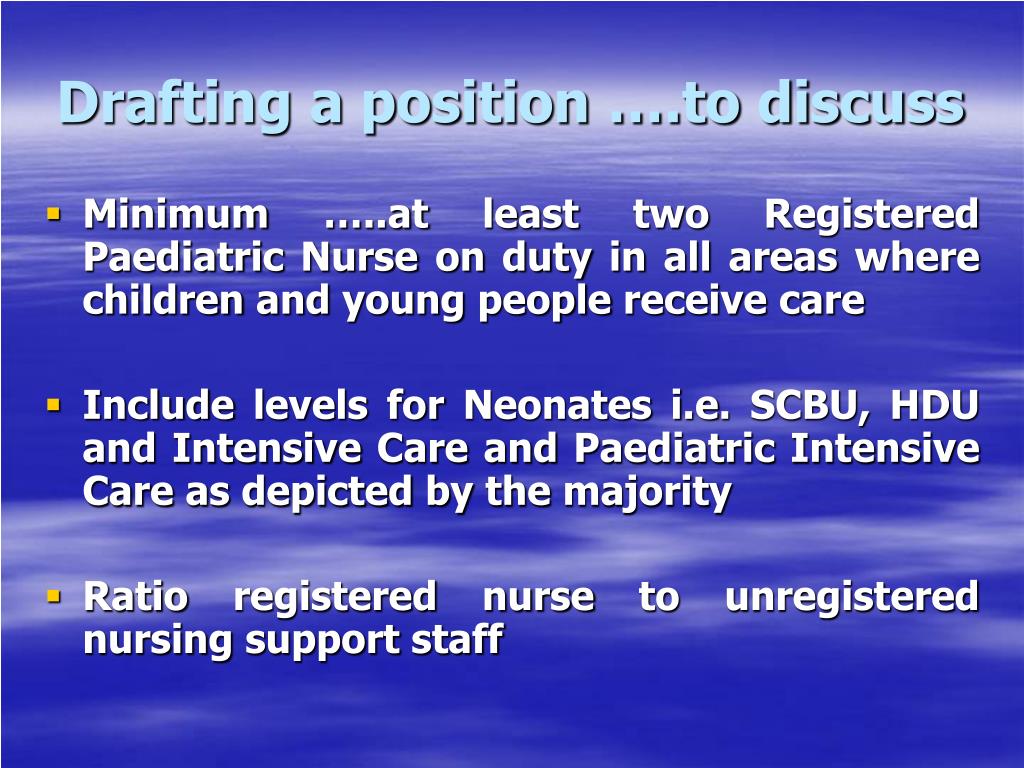 Drafting a position ….to discuss

▪ Minimum …..at least two Registered Paediatric Nurse on duty in all areas where children and young people receive care

▪ Include levels for Neonates i.e. SCBU, HDU and Intensive Care and Paediatric Intensive Care as depicted by the majority

▪ Ratio registered nurse to unregistered nursing support staff